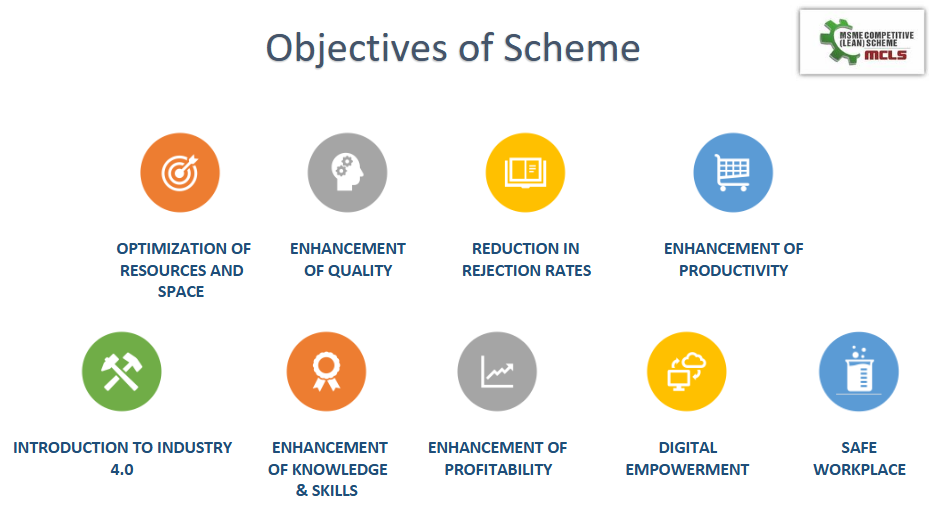 Objectives of Scheme

MSME COMPETITIVE (LEAN) SCHEME
MCLS

OPTIMIZATION OF RESOURCES AND SPACE

ENHANCEMENT OF QUALITY

REDUCTION IN REJECTION RATES

ENHANCEMENT OF PRODUCTIVITY

INTRODUCTION TO INDUSTRY 4.0

ENHANCEMENT OF KNOWLEDGE & SKILLS

ENHANCEMENT OF PROFITABILITY

DIGITAL EMPOWERMENT

SAFE WORKPLACE